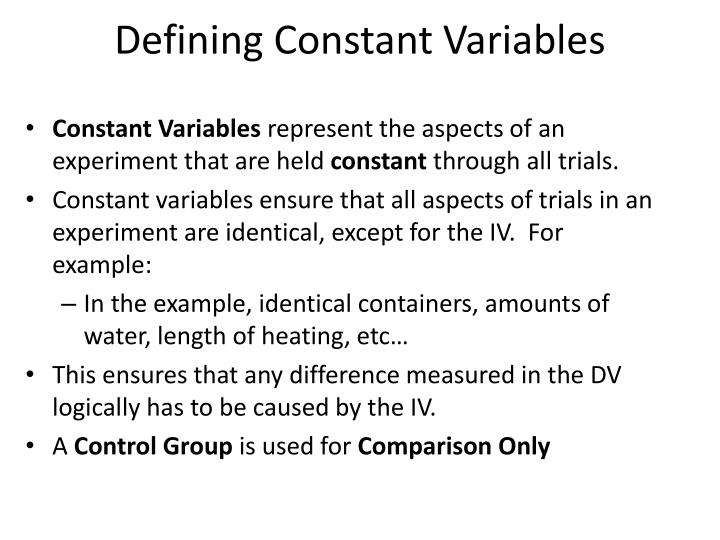 Defining Constant Variables

• Constant Variables represent the aspects of an experiment that are held constant through all trials.

• Constant variables ensure that all aspects of trials in an experiment are identical, except for the IV. For example:

– In the example, identical containers, amounts of water, length of heating, etc…

• This ensures that any difference measured in the DV logically has to be caused by the IV.

• A Control Group is used for Comparison Only